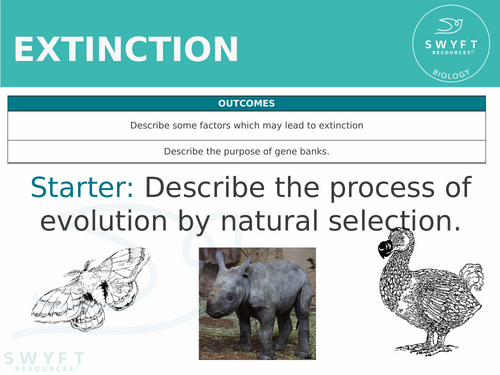 EXTINCTION

SWYFT RESOURCES©
BIOLOGY

| OUTCOMES |
|---|
| Describe some factors which may lead to extinction |
| Describe the purpose of gene banks. |

Starter: Describe the process of evolution by natural selection.

SWYFT RESOURCES©